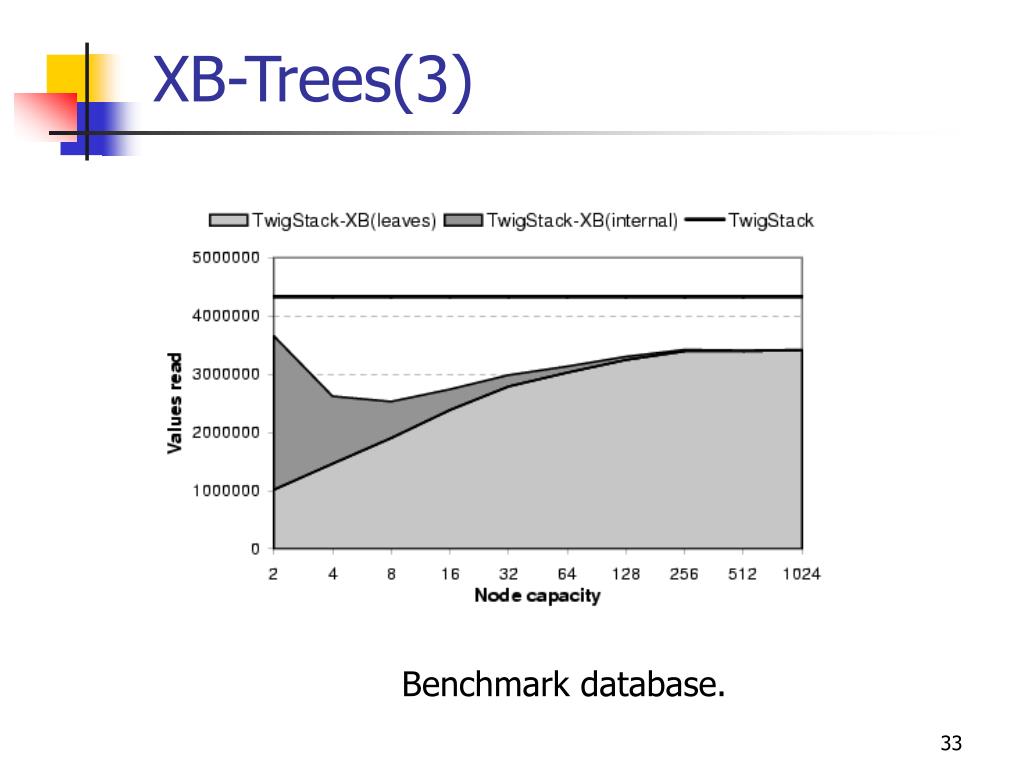 XB-Trees(3)

TwigStack-XB(leaves) TwigStack-XB(internal) TwigStack

5000000
4000000
3000000
2000000
1000000
0

Values read

2 4 8 16 32 64 128 256 512 1024
Node capacity

Benchmark database.

33